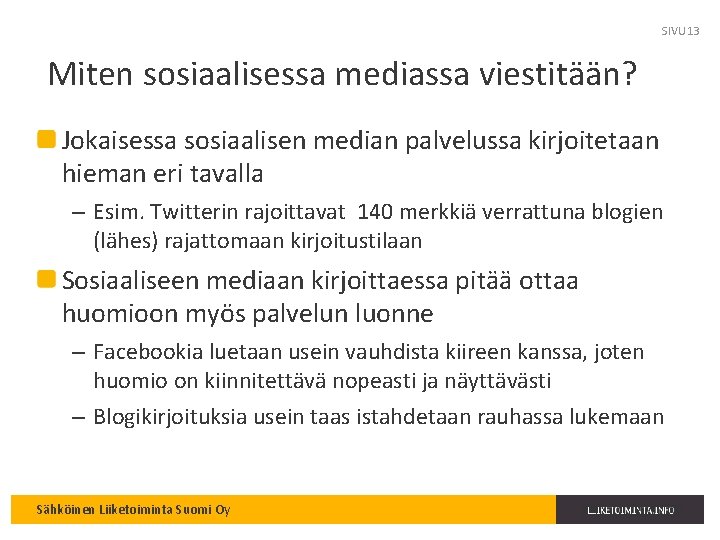 SIVU 13

Miten sosiaalisessa mediassa viestitään?

Jokaisessa sosiaalisen median palvelussa kirjoitetaan hieman eri tavalla

– Esim. Twitterin rajoittavat 140 merkkiä verrattuna blogien (lähes) rajattomaan kirjoitustilaan

Sosiaaliseen mediaan kirjoittaessa pitää ottaa huomioon myös palvelun luonne

– Facebookia luetaan usein vauhdista kiireen kanssa, joten huomio on kiinnitettävä nopeasti ja näyttävästi

– Blogikirjoituksia usein taas istahdetaan rauhassa lukemaan

Sähköinen Liiketoiminta Suomi Oy

LIIKETOIMINTA.INFO